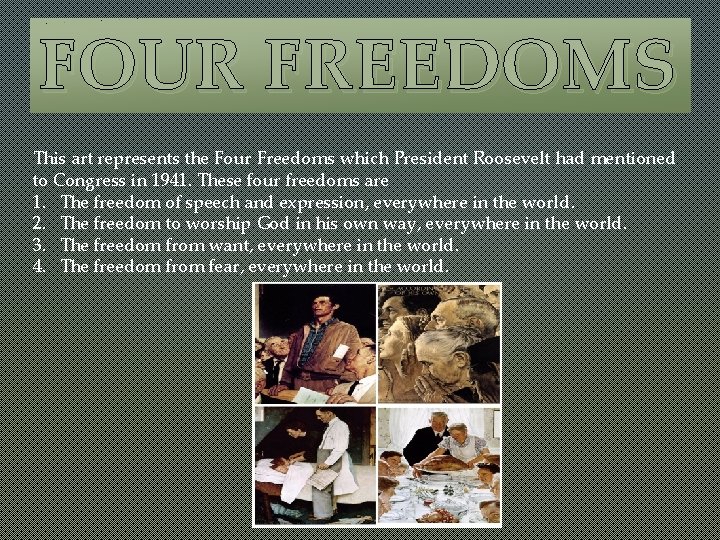 FOUR FREEDOMS

This art represents the Four Freedoms which President Roosevelt had mentioned to Congress in 1941. These four freedoms are

1. The freedom of speech and expression, everywhere in the world.
2. The freedom to worship God in his own way, everywhere in the world.
3. The freedom from want, everywhere in the world.
4. The freedom from fear, everywhere in the world.